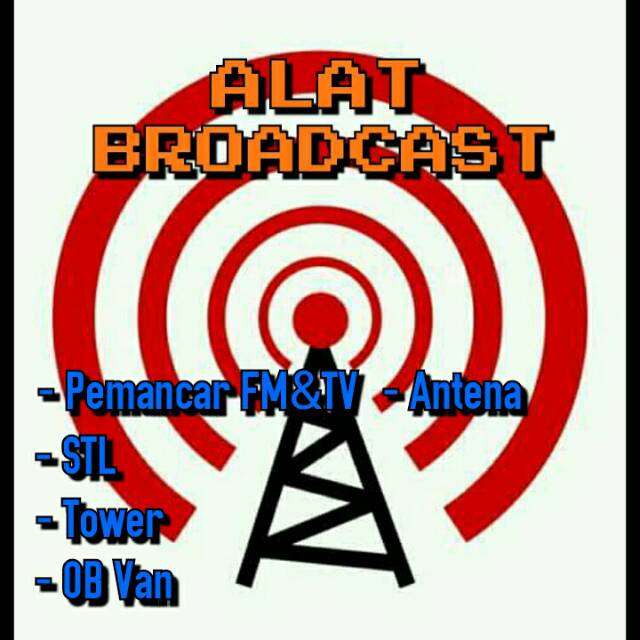 ALAT
BROADCAST

- Pemancar FM&TV - Antena
- STL
- Tower
- OB Van